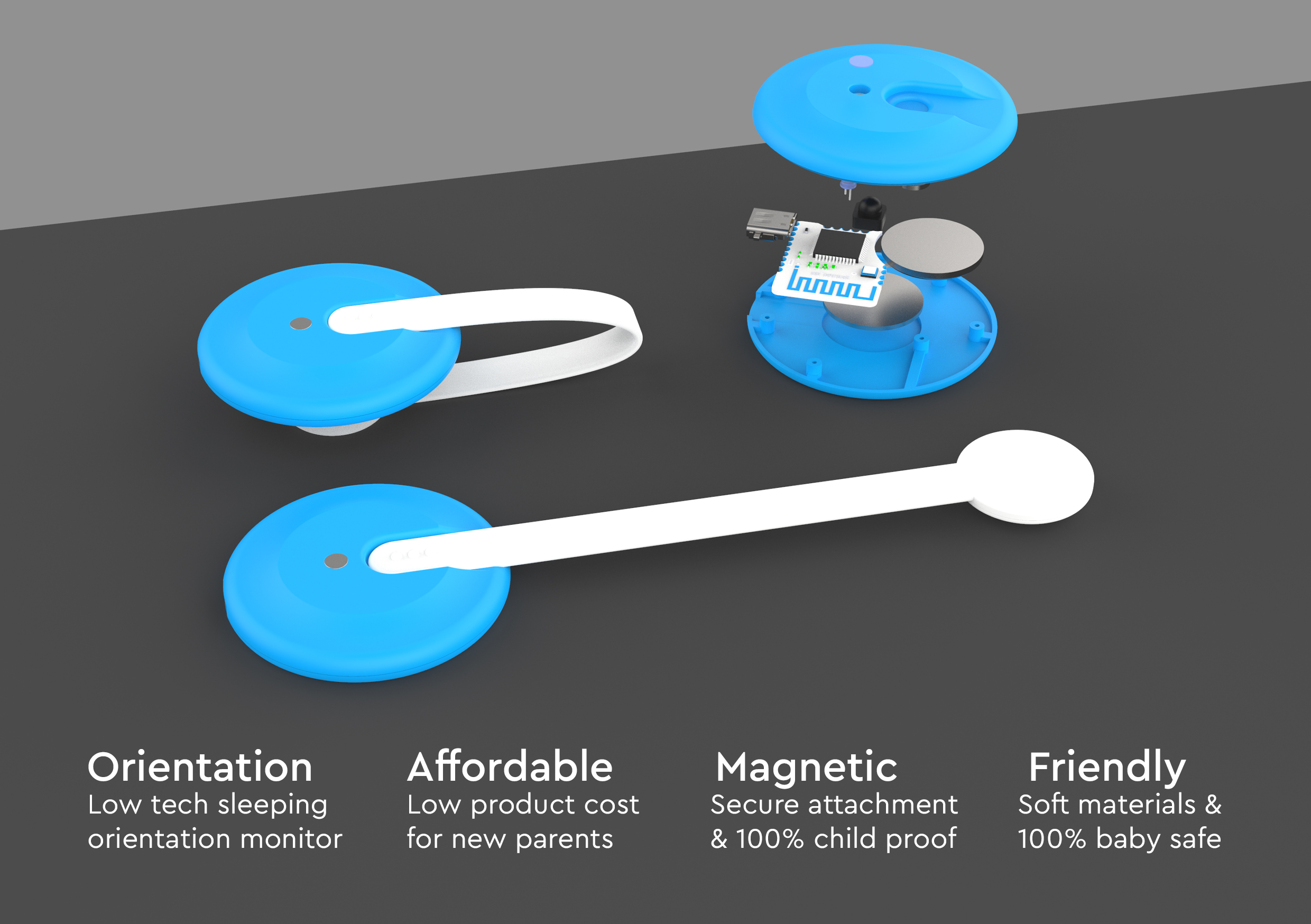 Orientation
Low tech sleeping orientation monitor

Affordable
Low product cost for new parents

Magnetic
Secure attachment & 100% child proof

Friendly
Soft materials & 100% baby safe